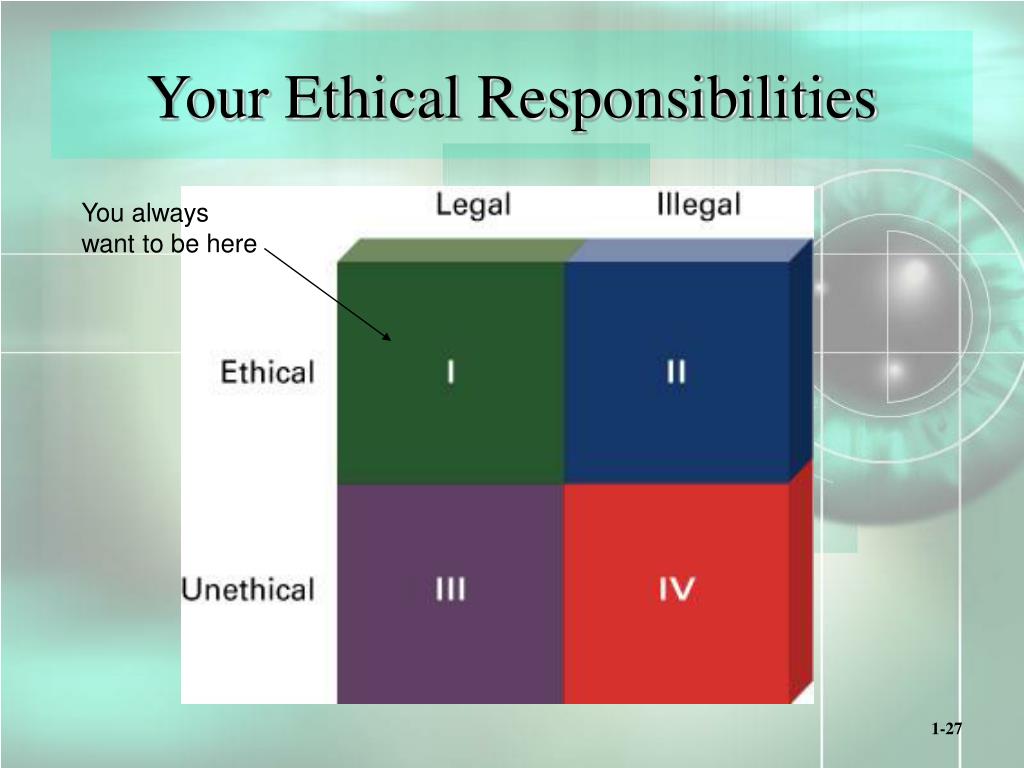 Your Ethical Responsibilities

You always want to be here

| | Legal | Illegal |
|---|---|---|
| Ethical | I | II |
| Unethical | III | IV |

1-27